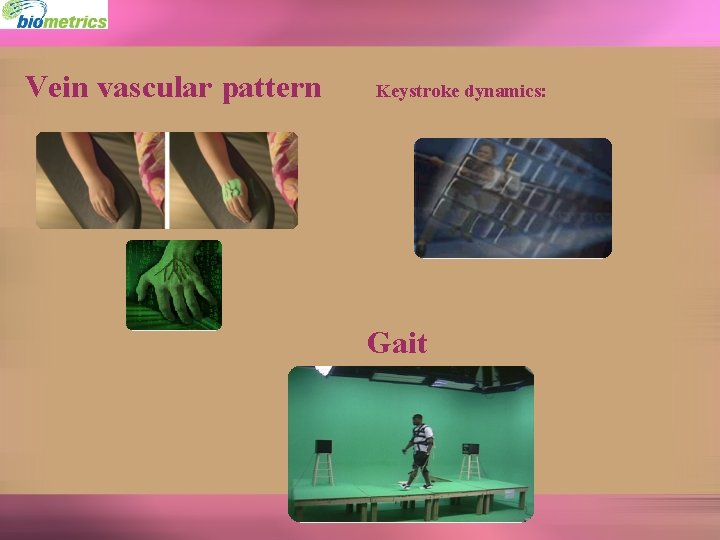 biometrics

Vein vascular pattern

Keystroke dynamics:

Gait